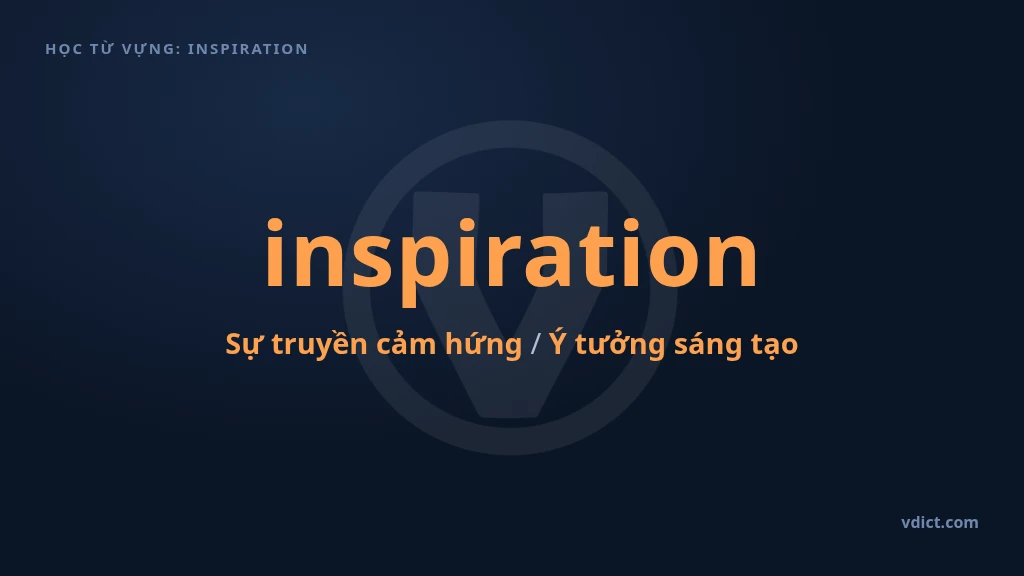 HỌC TỪ VỰNG: INSPIRATION

inspiration

Sự truyền cảm hứng / Ý tưởng sáng tạo

vdict.com